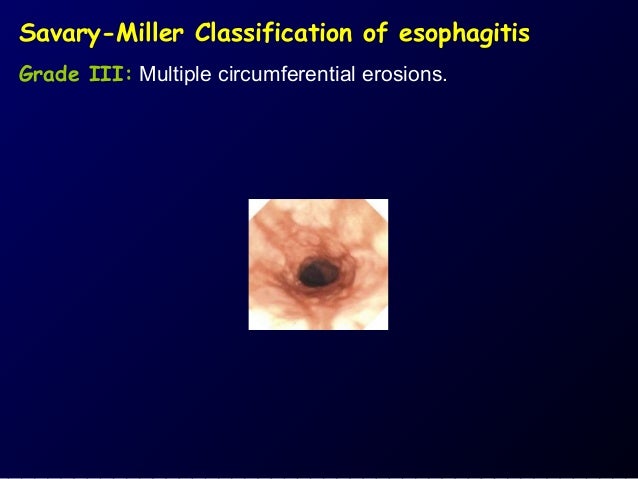 Savary-Miller Classification of esophagitis

Grade III: Multiple circumferential erosions.